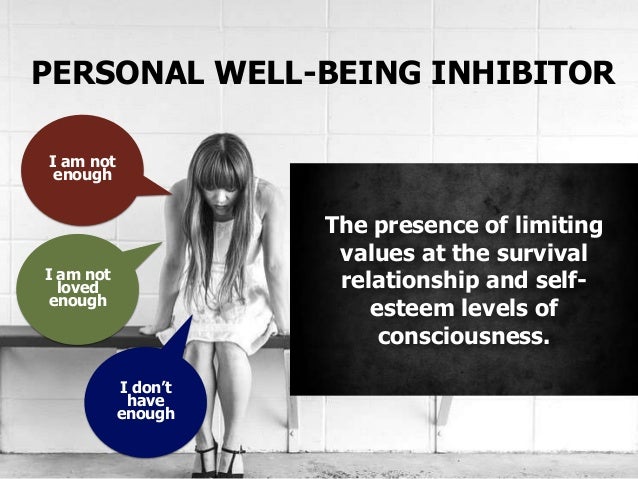 PERSONAL WELL-BEING INHIBITOR

I am not enough

I am not loved enough

I don't have enough

The presence of limiting values at the survival relationship and self-esteem levels of consciousness.